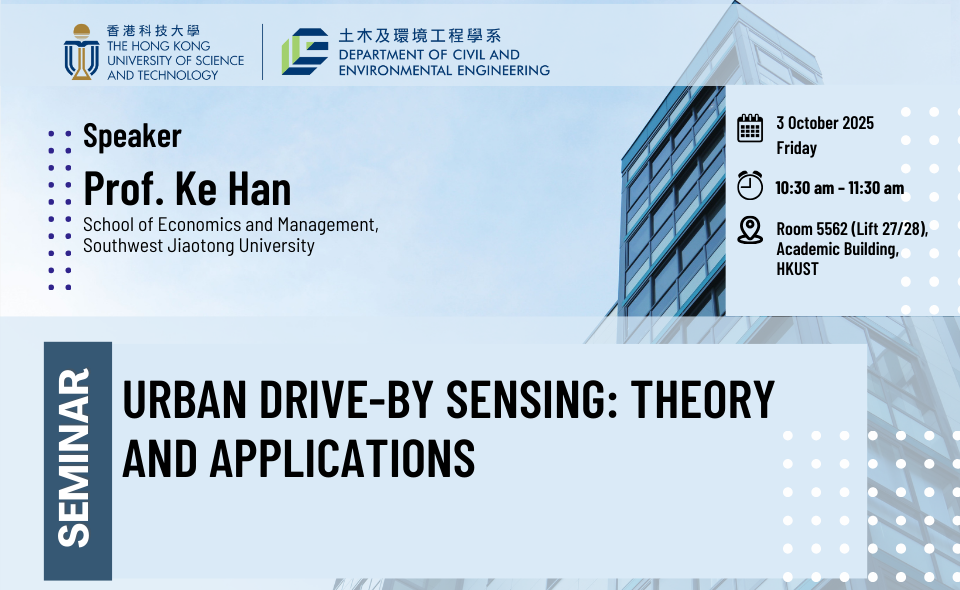 香港科技大學
THE HONG KONG UNIVERSITY OF SCIENCE AND TECHNOLOGY

土木及環境工程學系
DEPARTMENT OF CIVIL AND ENVIRONMENTAL ENGINEERING

Speaker
Prof. Ke Han
School of Economics and Management, Southwest Jiaotong University

3 October 2025
Friday

10:30 am - 11:30 am

Room 5562 (Lift 27/28), Academic Building, HKUST

SEMINAR

URBAN DRIVE-BY SENSING: THEORY AND APPLICATIONS